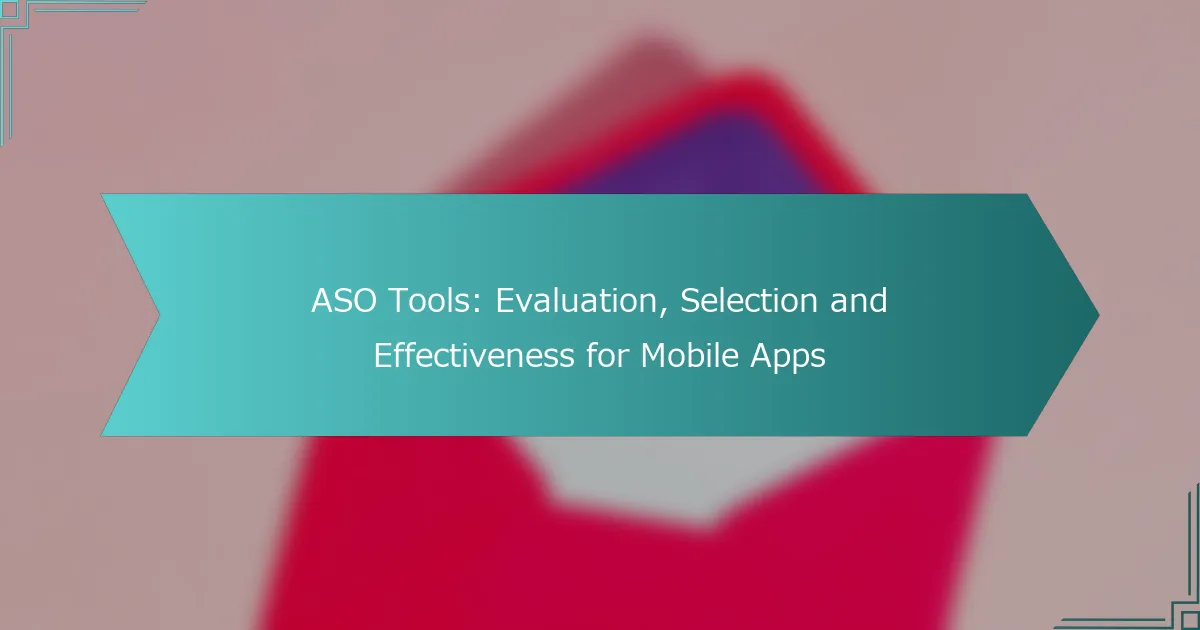 ASO Tools: Evaluation, Selection and Effectiveness for Mobile Apps